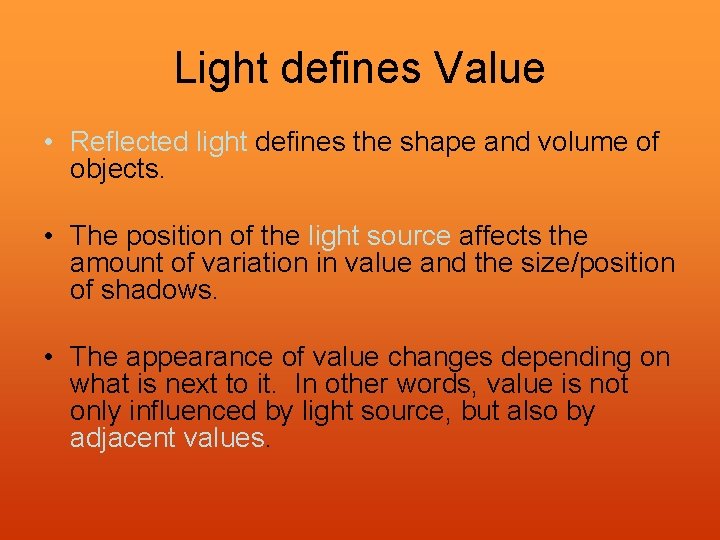 Light defines Value

• Reflected light defines the shape and volume of objects.

• The position of the light source affects the amount of variation in value and the size/position of shadows.

• The appearance of value changes depending on what is next to it. In other words, value is not only influenced by light source, but also by adjacent values.